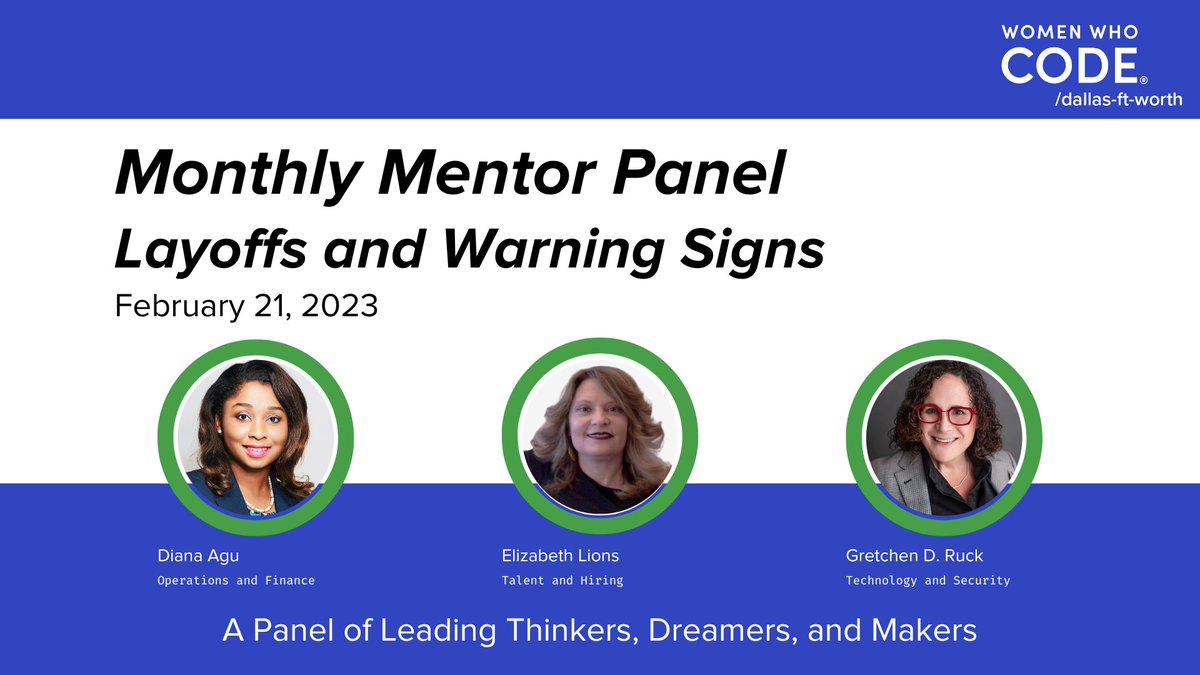 WOMEN WHO CODE®
/dallas-ft-worth

Monthly Mentor Panel
Layoffs and Warning Signs

February 21, 2023

Diana Agu
Operations and Finance

Elizabeth Lions
Talent and Hiring

Gretchen D. Ruck
Technology and Security

A Panel of Leading Thinkers, Dreamers, and Makers